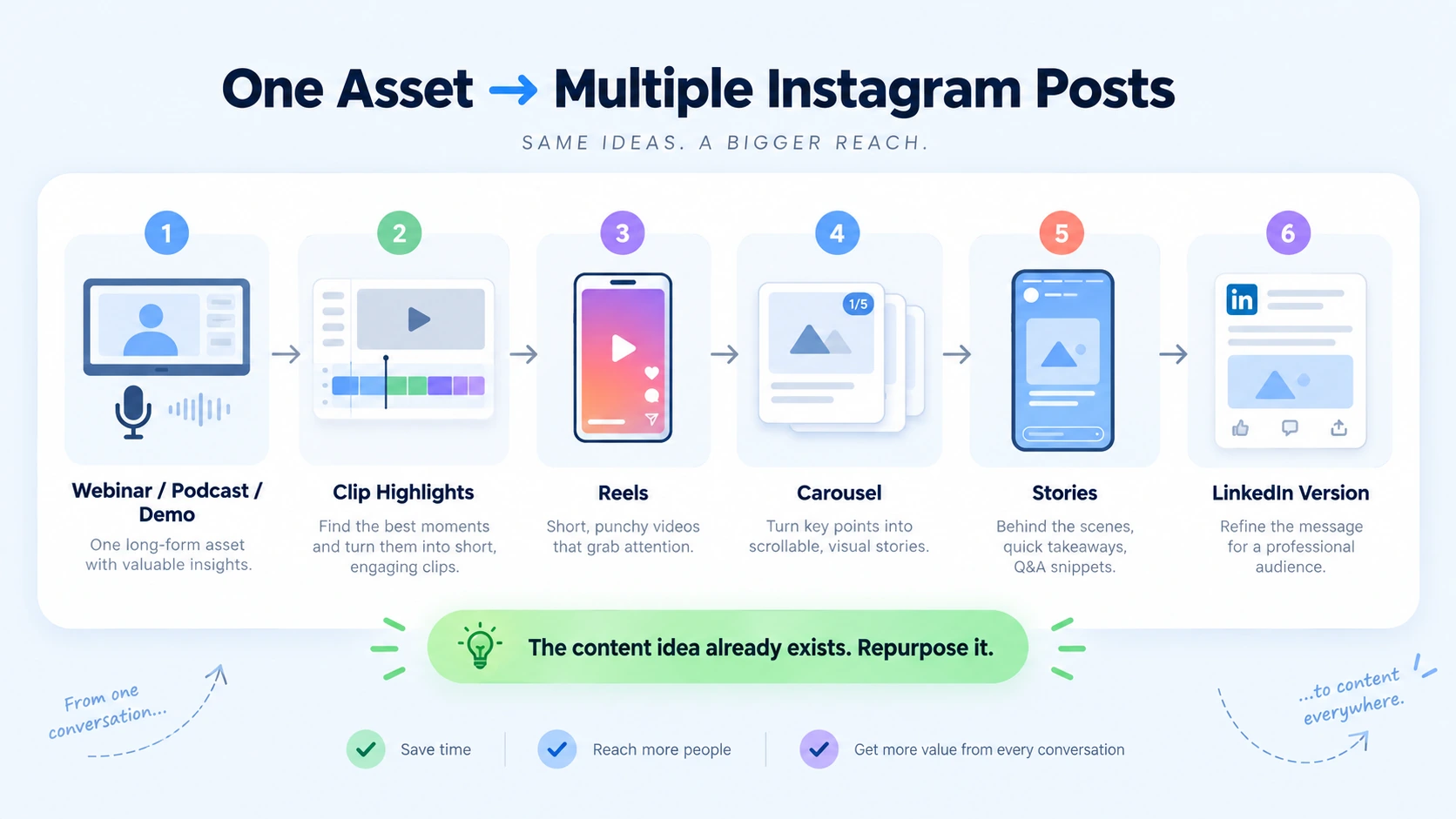 One Asset → Multiple Instagram Posts

SAME IDEAS. A BIGGER REACH.

1
Webinar / Podcast / Demo
One long-form asset with valuable insights.

2
Clip Highlights
Find the best moments and turn them into short, engaging clips.

3
Reels
Short, punchy videos that grab attention.

4
1/5
Carousel
Turn key points into scrollable, visual stories.

5
Stories
Behind the scenes, quick takeaways, Q&A snippets.

6
in
LinkedIn Version
Refine the message for a professional audience.

The content idea already exists. Repurpose it.

From one conversation...

...to content everywhere.

Save time
Reach more people
Get more value from every conversation